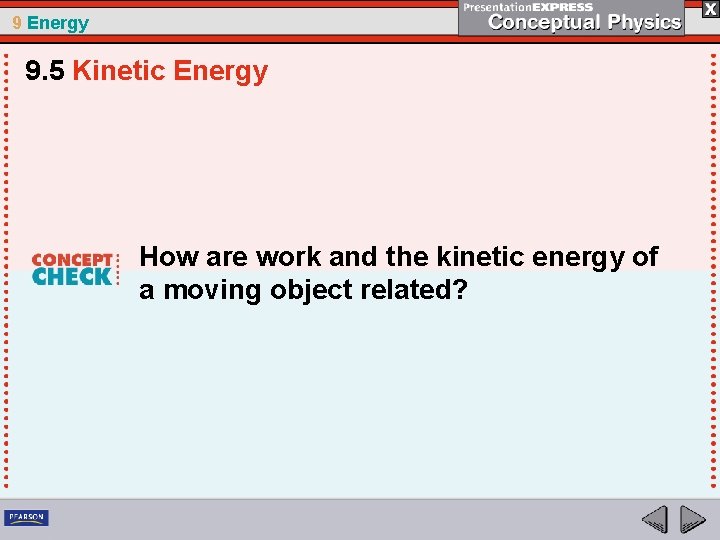 9 Energy

PresentationEXPRESS
Conceptual Physics

X

9.5 Kinetic Energy

CONCEPT CHECK

How are work and the kinetic energy of a moving object related?

PEARSON